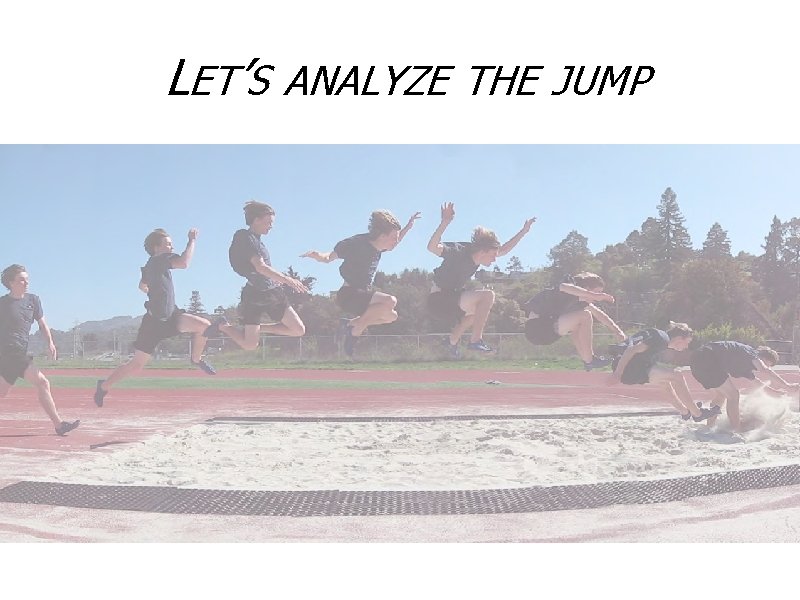 LET'S ANALYZE THE JUMP